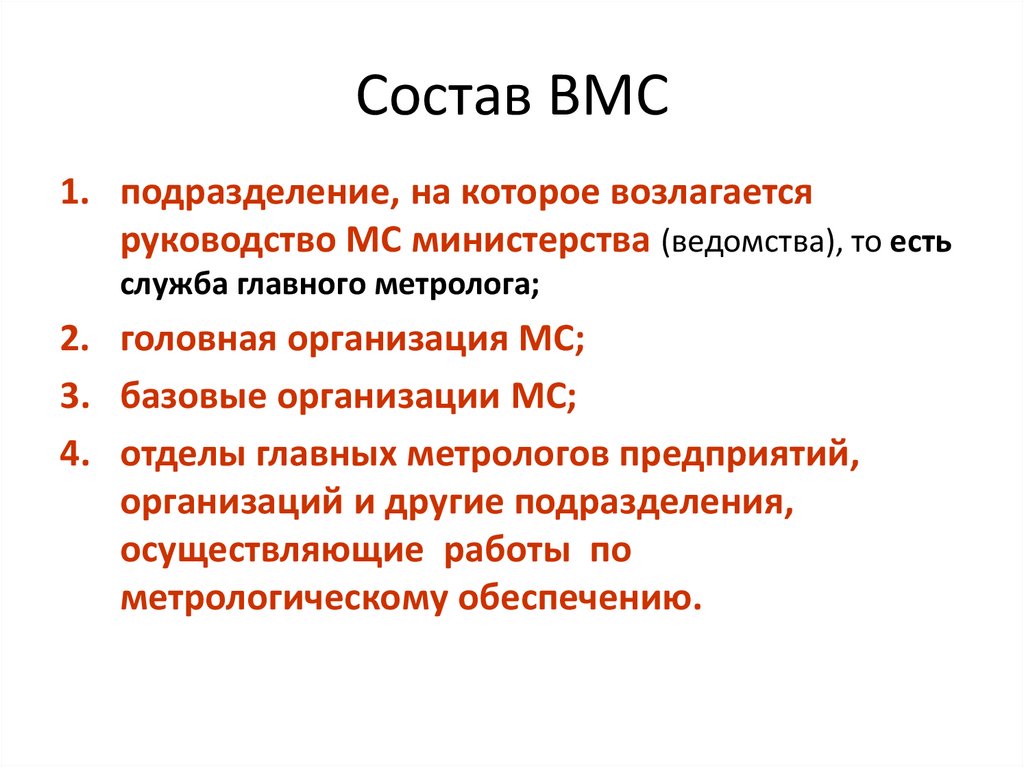 Состав ВМС

1. подразделение, на которое возлагается руководство МС министерства (ведомства), то есть служба главного метролога;
2. головная организация МС;
3. базовые организации МС;
4. отделы главных метрологов предприятий, организаций и другие подразделения, осуществляющие работы по метрологическому обеспечению.